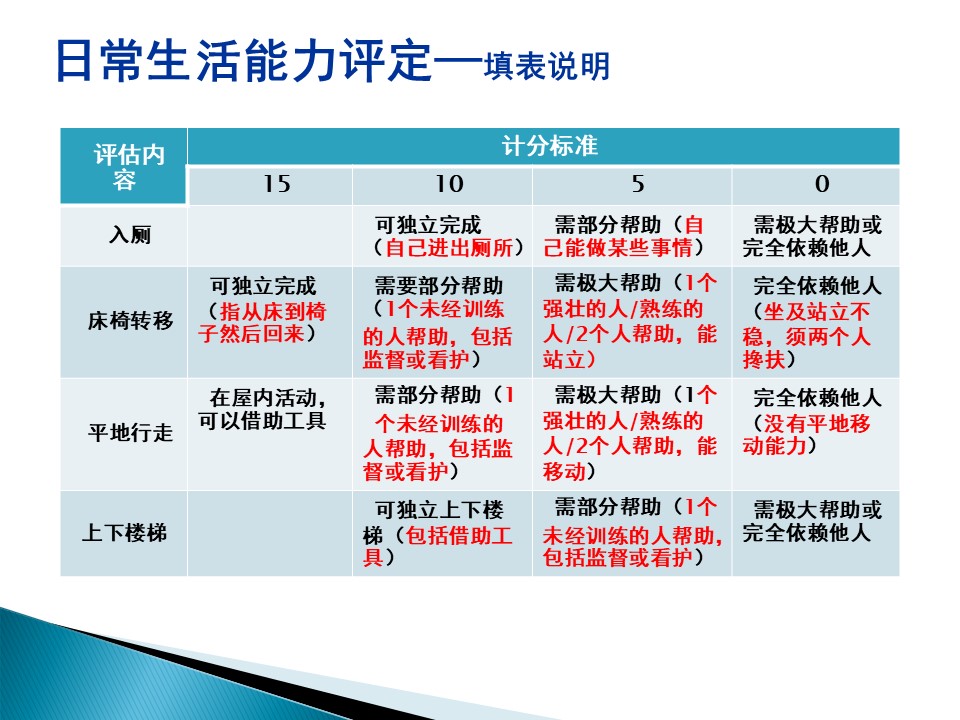 日常生活能力评定—填表说明

| 评估内容 | 计分标准 | | | |
|---|---|---|---|---|
| | 15 | 10 | 5 | 0 |
| 入厕 | | 可独立完成（自己进出厕所） | 需部分帮助（自己能做某些事情） | 需极大帮助或完全依赖他人 |
| 床椅转移 | 可独立完成（指从床到椅子然后回来） | 需要部分帮助（1个未经训练的人帮助，包括监督或看护） | 需极大帮助（1个强壮的人/熟练的人/2个人帮助，能站立） | 完全依赖他人（坐及站立不稳，须两个人搀扶） |
| 平地行走 | 在屋内活动，可以借助工具 | 需部分帮助（1个未经训练的人帮助，包括监督或看护） | 需极大帮助（1个强壮的人/熟练的人/2个人帮助，能移动） | 完全依赖他人（没有平地移动能力） |
| 上下楼梯 | | 可独立上下楼梯（包括借助工具） | 需部分帮助（1个未经训练的人帮助，包括监督或看护） | 需极大帮助或完全依赖他人 |